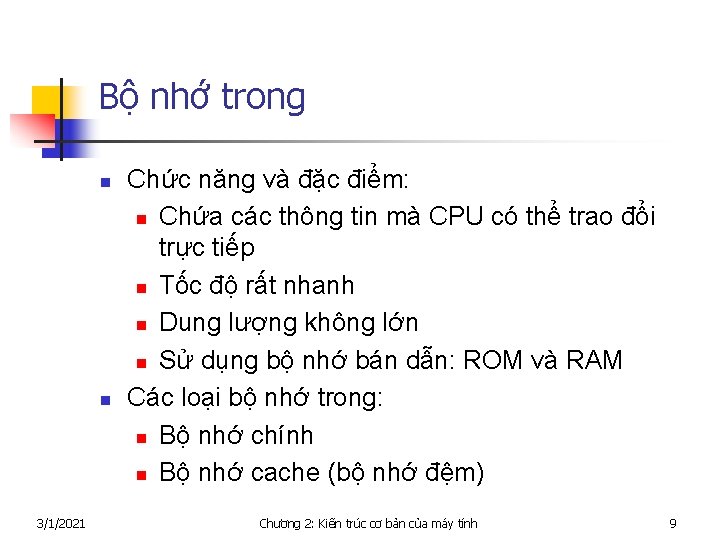 Bộ nhớ trong

- Chức năng và đặc điểm:
  - Chứa các thông tin mà CPU có thể trao đổi trực tiếp
  - Tốc độ rất nhanh
  - Dung lượng không lớn
  - Sử dụng bộ nhớ bán dẫn: ROM và RAM
- Các loại bộ nhớ trong:
  - Bộ nhớ chính
  - Bộ nhớ cache (bộ nhớ đệm)

3/1/2021 Chương 2: Kiến trúc cơ bản của máy tính 9